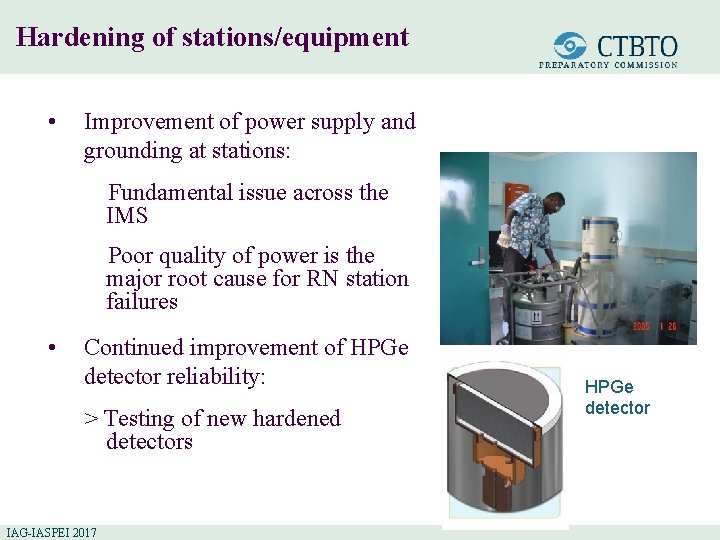 Hardening of stations/equipment

CTBTO
PREPARATORY COMMISSION

• Improvement of power supply and grounding at stations:

Fundamental issue across the IMS

Poor quality of power is the major root cause for RN station failures

• Continued improvement of HPGe detector reliability:

> Testing of new hardened detectors

APOLLO

2005 1 26

HPGe detector

IAG-IASPEI 2017